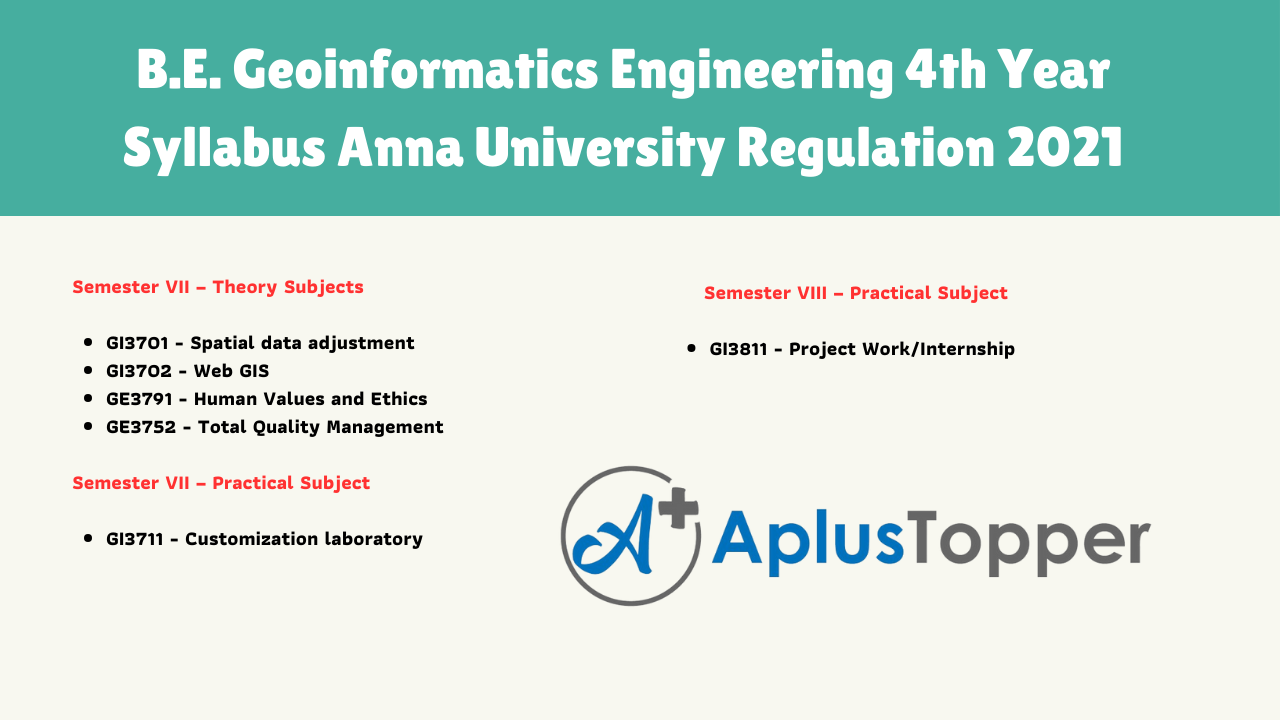 B.E. Geoinformatics Engineering 4th Year Syllabus Anna University Regulation 2021

Semester VII – Theory Subjects

- GI3701 - Spatial data adjustment
- GI3702 - Web GIS
- GE3791 - Human Values and Ethics
- GE3752 - Total Quality Management

Semester VII – Practical Subject

- GI3711 - Customization laboratory

Semester VIII – Practical Subject

- GI3811 - Project Work/Internship

A+ AplusTopper